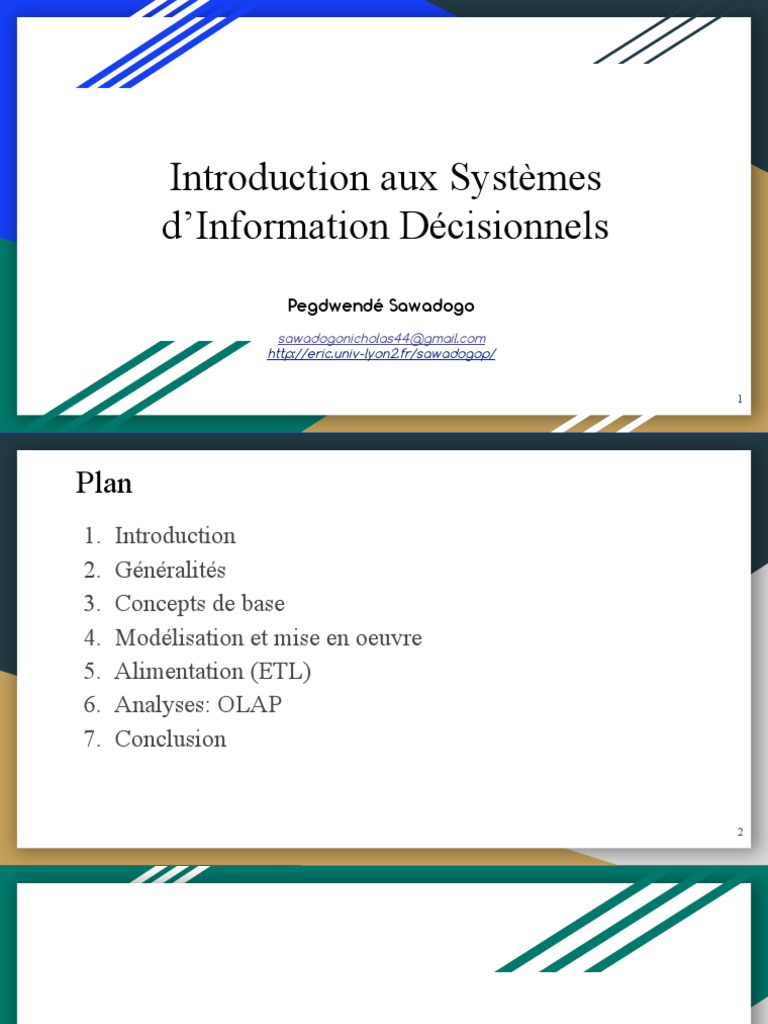 Introduction aux Systèmes d'Information Décisionnels

Pegdwendé Sawadogo

sawadogonicholas44@gmail.com
http://eric.univ-lyon2.fr/sawadogop/

1

Plan

1. Introduction
2. Généralités
3. Concepts de base
4. Modélisation et mise en oeuvre
5. Alimentation (ETL)
6. Analyses: OLAP
7. Conclusion

2